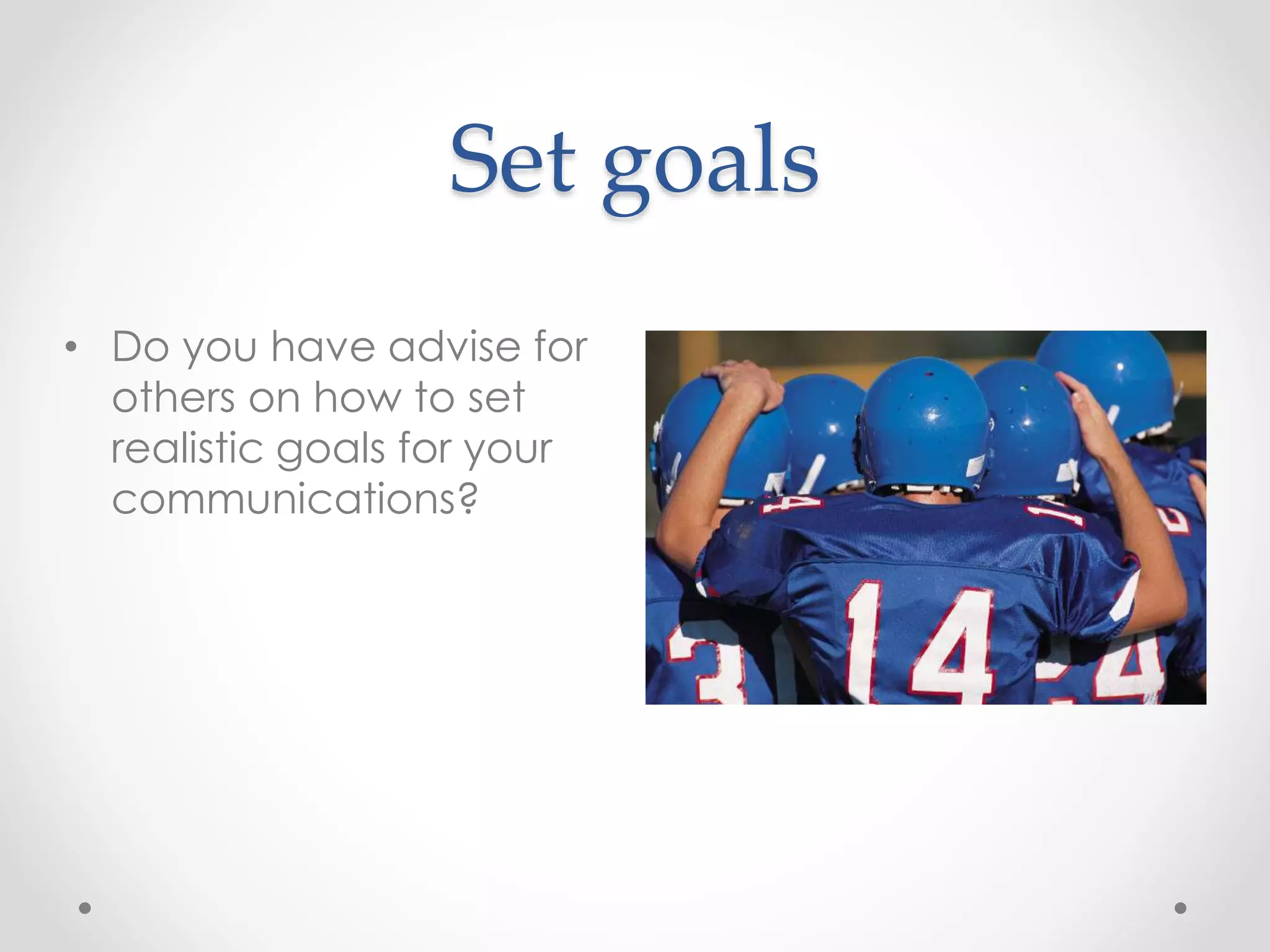 Set goals

• Do you have advise for others on how to set realistic goals for your communications?

14